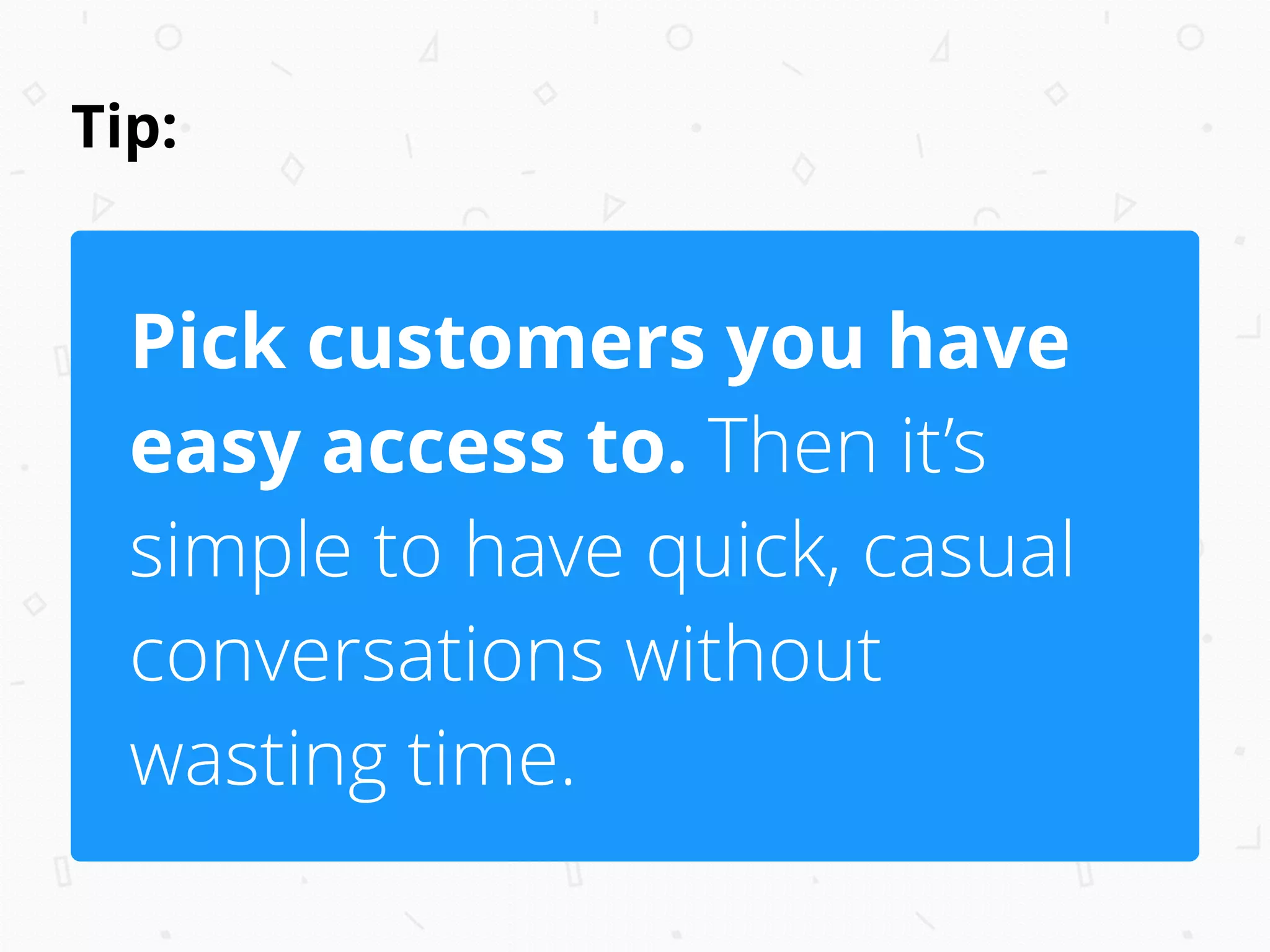 Tip:

Pick customers you have easy access to. Then it’s simple to have quick, casual conversations without wasting time.